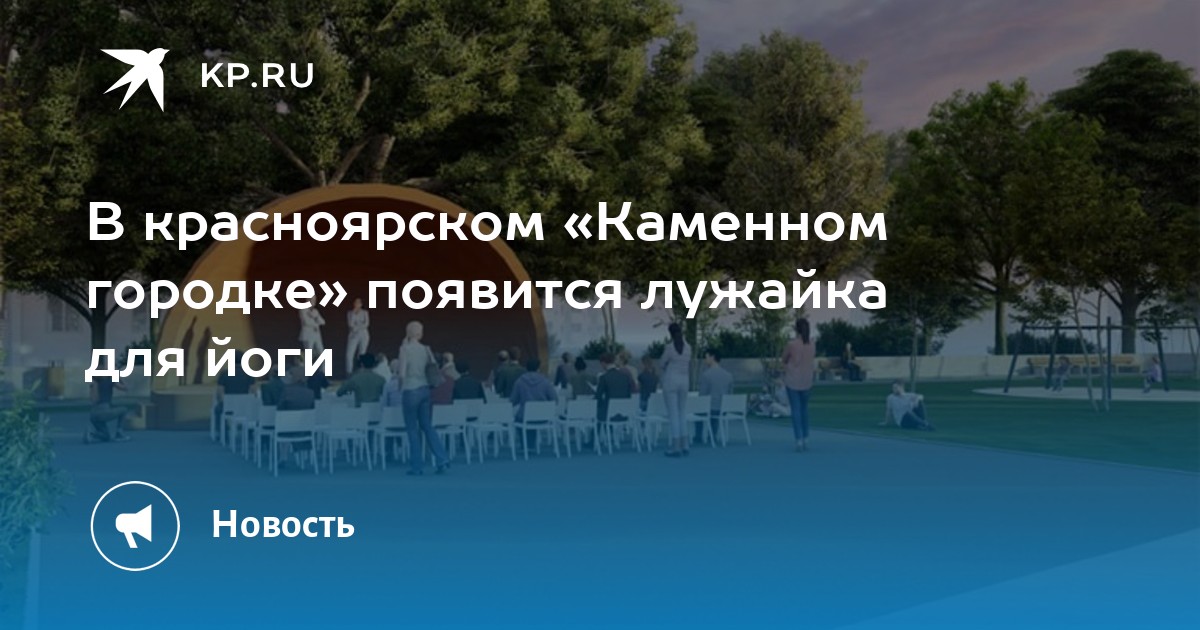 KP.RU

В красноярском «Каменном городке» появится лужайка для йоги

Новость